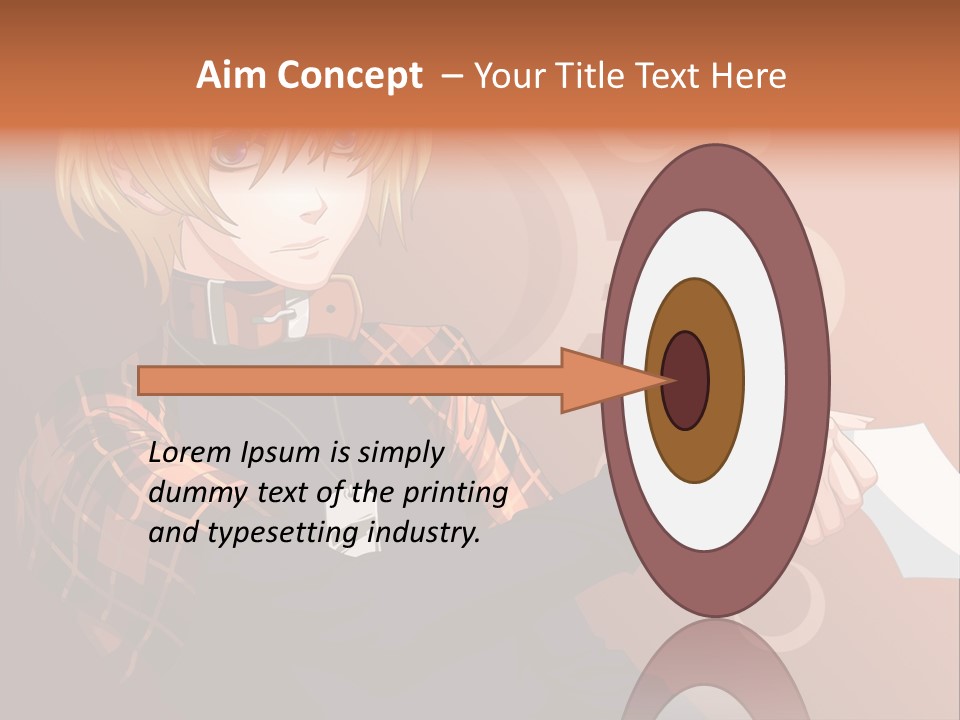 Aim Concept – Your Title Text Here

Lorem Ipsum is simply dummy text of the printing and typesetting industry.